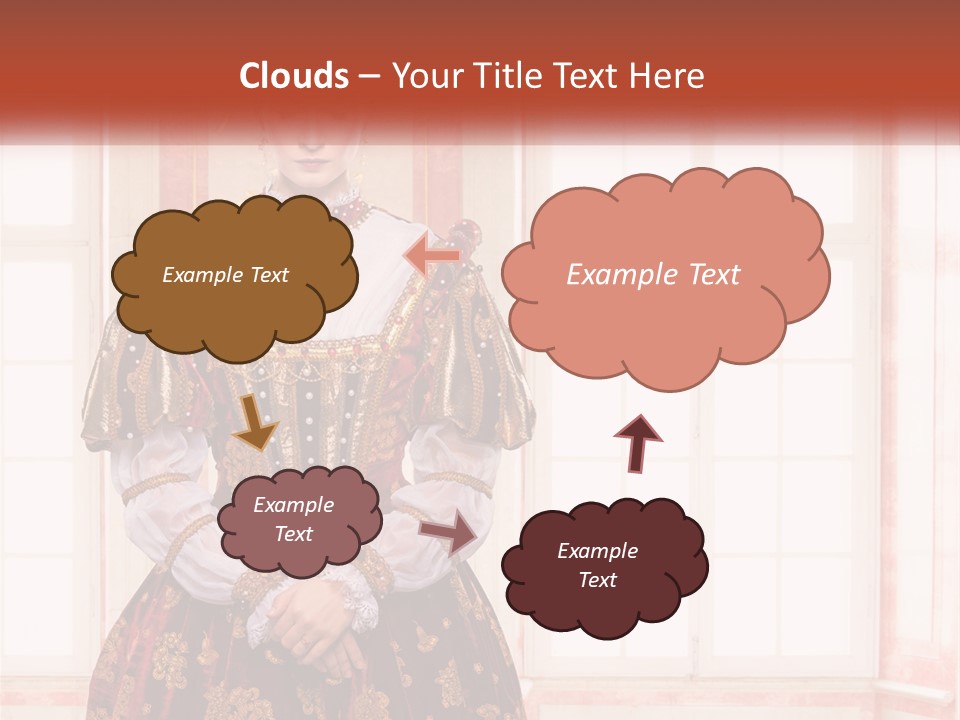 Clouds – Your Title Text Here

Example Text

Example Text

Example Text

Example Text